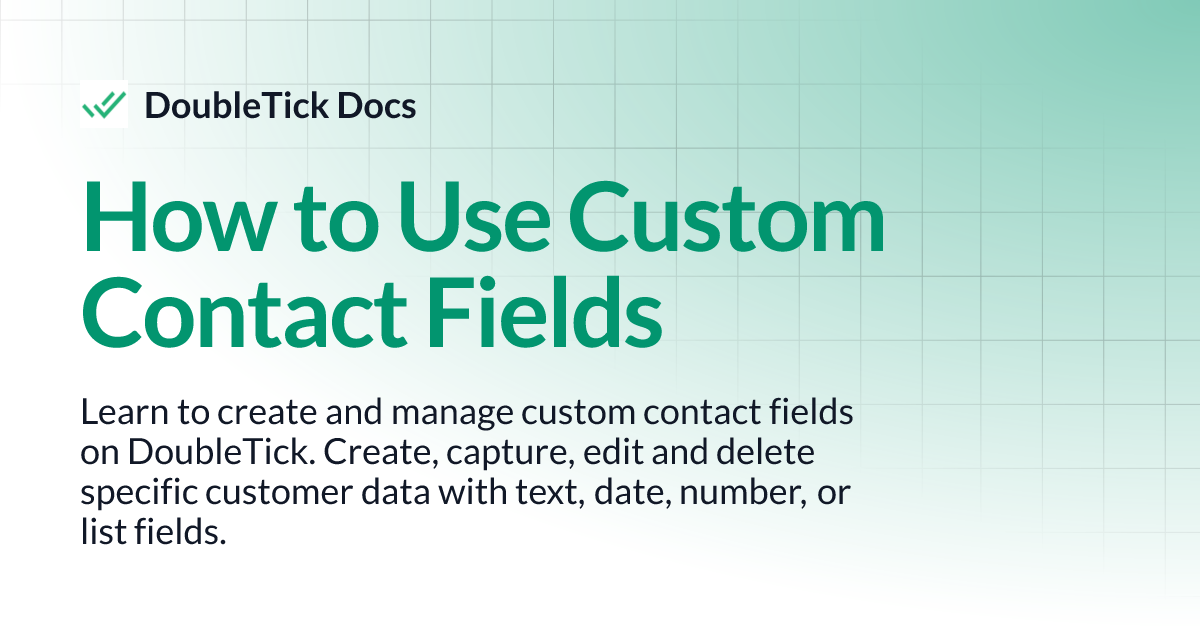 DoubleTick Docs

How to Use Custom Contact Fields

Learn to create and manage custom contact fields on DoubleTick. Create, capture, edit and delete specific customer data with text, date, number, or list fields.